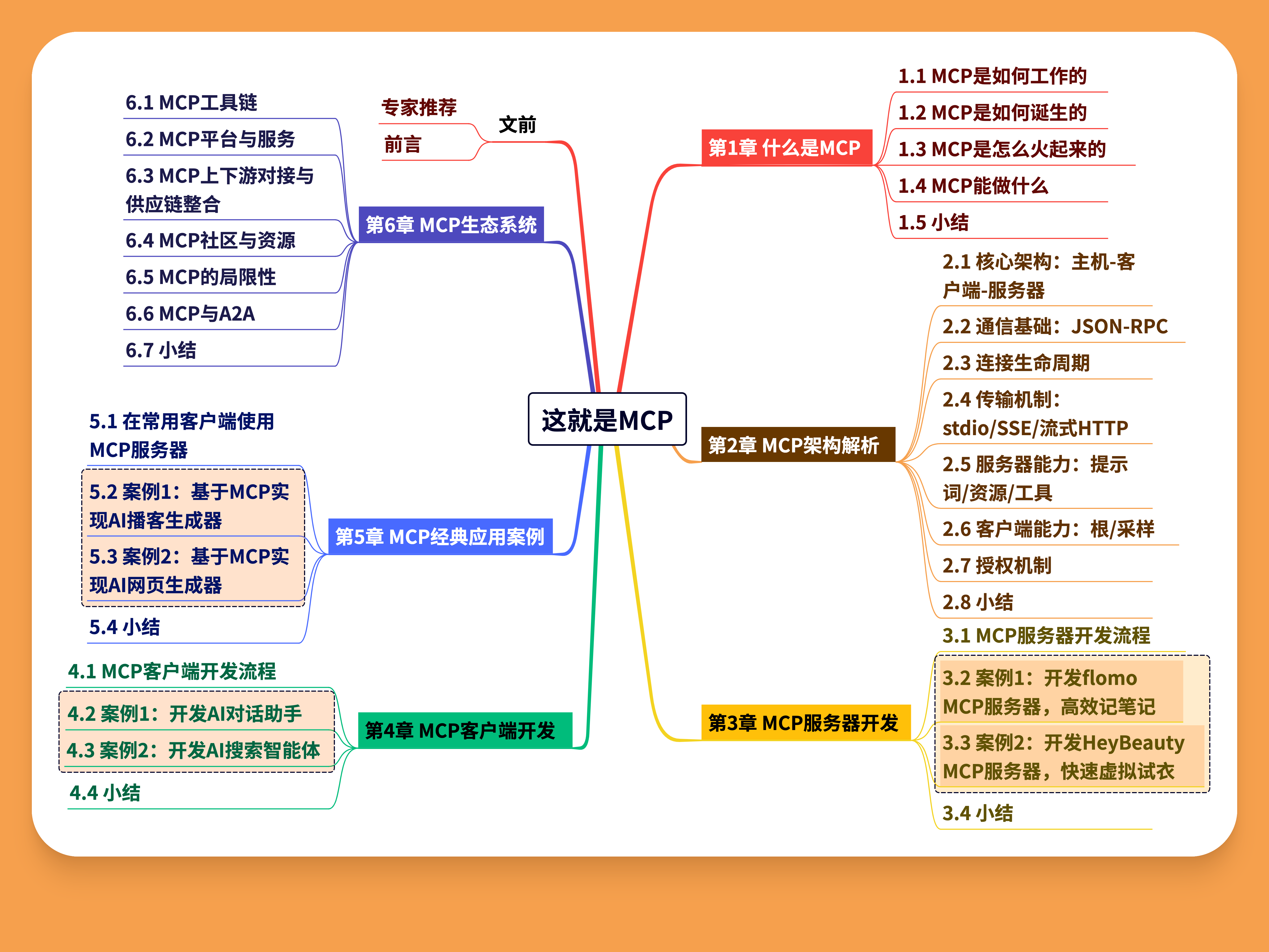 这就是MCP

文前
专家推荐
前言

第1章 什么是MCP
1.1 MCP是如何工作的
1.2 MCP是如何诞生的
1.3 MCP是怎么火起来的
1.4 MCP能做什么
1.5 小结

第2章 MCP架构解析
2.1 核心架构：主机-客户端-服务器
2.2 通信基础：JSON-RPC
2.3 连接生命周期
2.4 传输机制：stdio/SSE/流式HTTP
2.5 服务器能力：提示词/资源/工具
2.6 客户端能力：根/采样
2.7 授权机制
2.8 小结

第3章 MCP服务器开发
3.1 MCP服务器开发流程
3.2 案例1：开发flomo MCP服务器，高效记笔记
3.3 案例2：开发HeyBeauty MCP服务器，快速虚拟试衣
3.4 小结

第4章 MCP客户端开发
4.1 MCP客户端开发流程
4.2 案例1：开发AI对话助手
4.3 案例2：开发AI搜索智能体
4.4 小结

第5章 MCP经典应用案例
5.1 在常用客户端使用MCP服务器
5.2 案例1：基于MCP实现AI播客生成器
5.3 案例2：基于MCP实现AI网页生成器
5.4 小结

第6章 MCP生态系统
6.1 MCP工具链
6.2 MCP平台与服务
6.3 MCP上下游对接与供应链整合
6.4 MCP社区与资源
6.5 MCP的局限性
6.6 MCP与A2A
6.7 小结